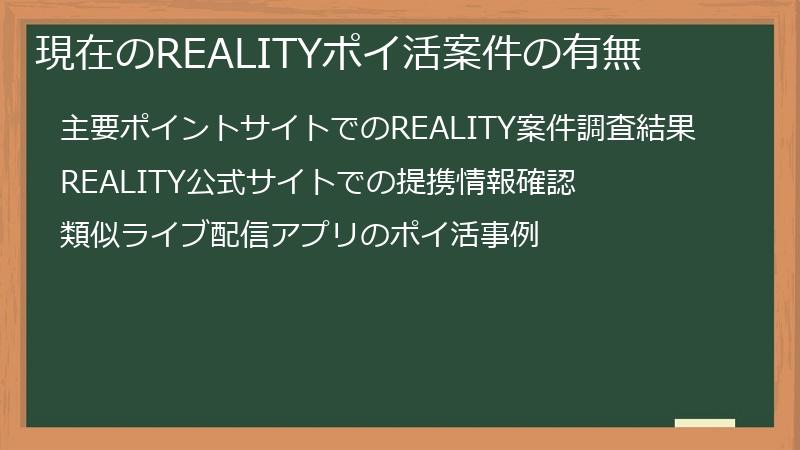 現在のREALITYポイ活案件の有無

主要ポイントサイトでのREALITY案件調査結果

REALITY公式サイトでの提携情報確認

類似ライブ配信アプリのポイ活事例